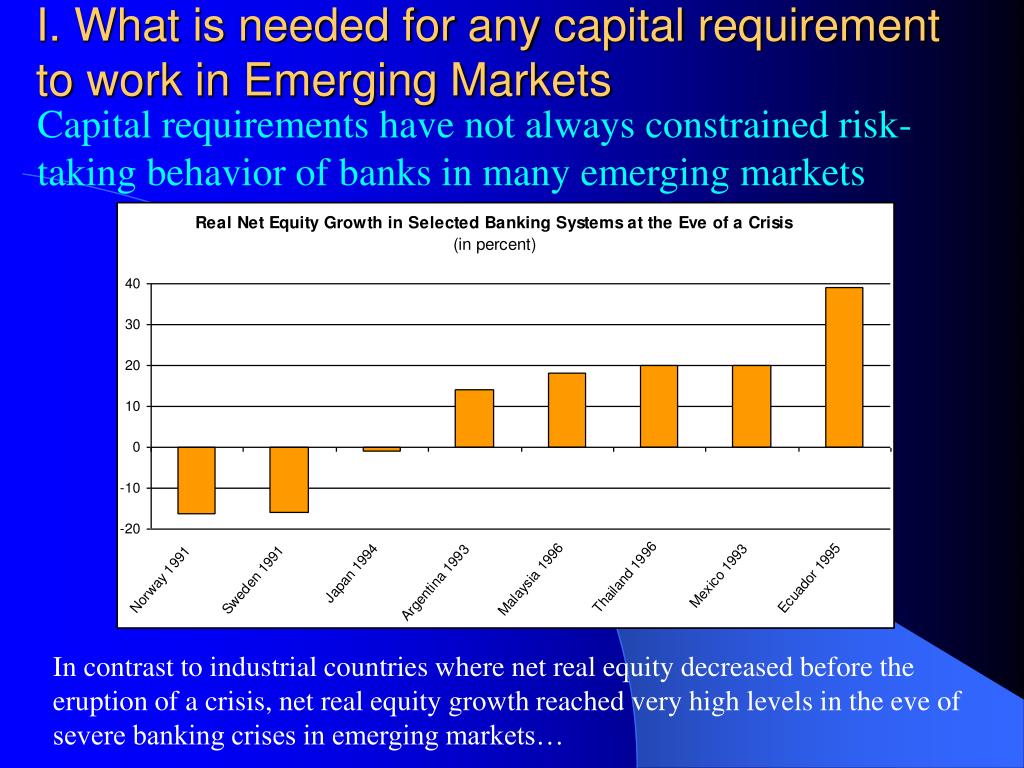 I. What is needed for any capital requirement to work in Emerging Markets

Capital requirements have not always constrained risk-taking behavior of banks in many emerging markets

Real Net Equity Growth in Selected Banking Systems at the Eve of a Crisis
(in percent)

40
30
20
10
0
-10
-20

Norway 1991
Sweden 1991
Japan 1994
Argentina 1993
Malaysia 1996
Thailand 1996
Mexico 1993
Ecuador 1995

In contrast to industrial countries where net real equity decreased before the eruption of a crisis, net real equity growth reached very high levels in the eve of severe banking crises in emerging markets…